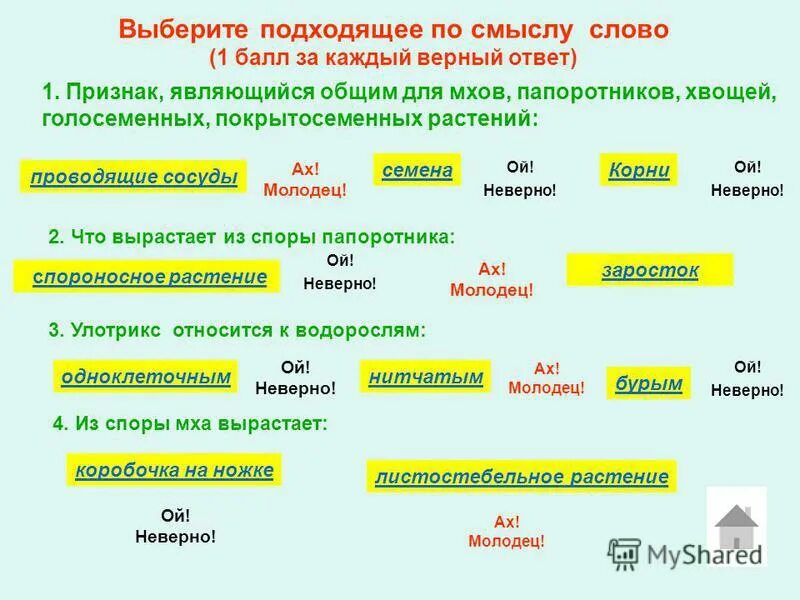 Выберите подходящее по смыслу слово
(1 балл за каждый верный ответ)

1. Признак, являющийся общим для мхов, папоротников, хвощей, голосеменных, покрытосеменных растений:

проводящие сосуды

Ах! Молодец!

семена

Ой! Неверно!

Корни

Ой! Неверно!

2. Что вырастает из споры папоротника:

спороносное растение

Ой! Неверно!

Ах! Молодец!

заросток

3. Улотрикс относится к водорослям:

одноклеточным

Ой! Неверно!

нитчатым

Ах! Молодец!

бурым

Ой! Неверно!

4. Из споры мха вырастает:

коробочка на ножке

листостебельное растение

Ой! Неверно!

Ах! Молодец!

MyShared